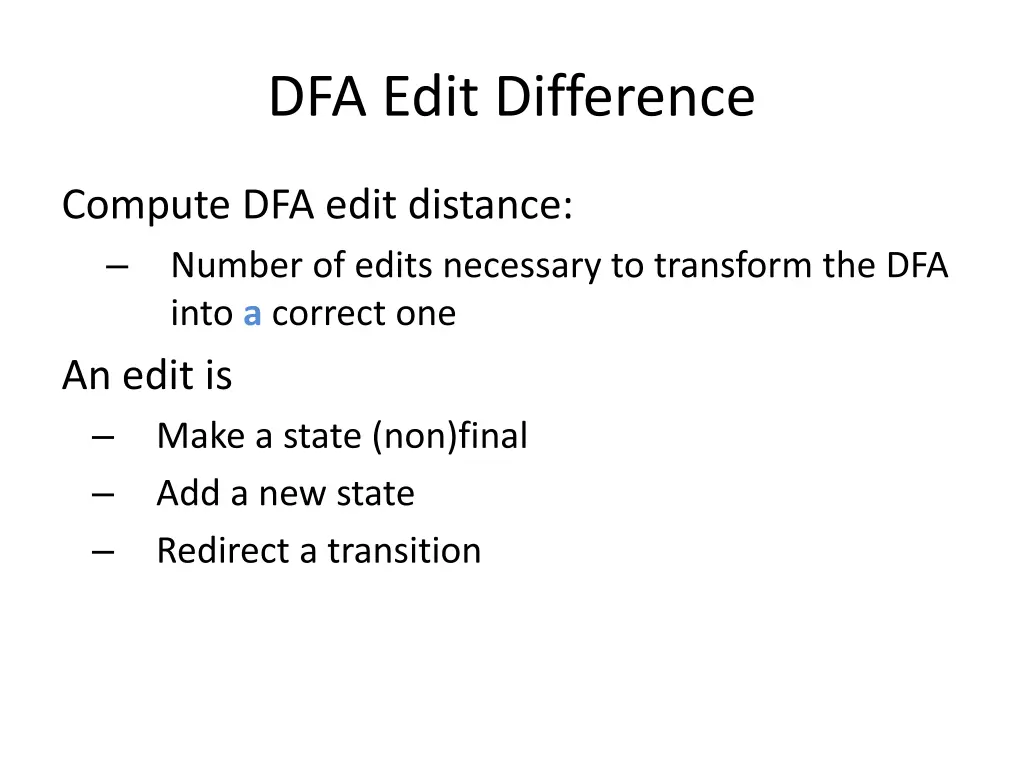 DFA Edit Difference

Compute DFA edit distance:

– Number of edits necessary to transform the DFA into a correct one

An edit is

– Make a state (non)final
– Add a new state
– Redirect a transition